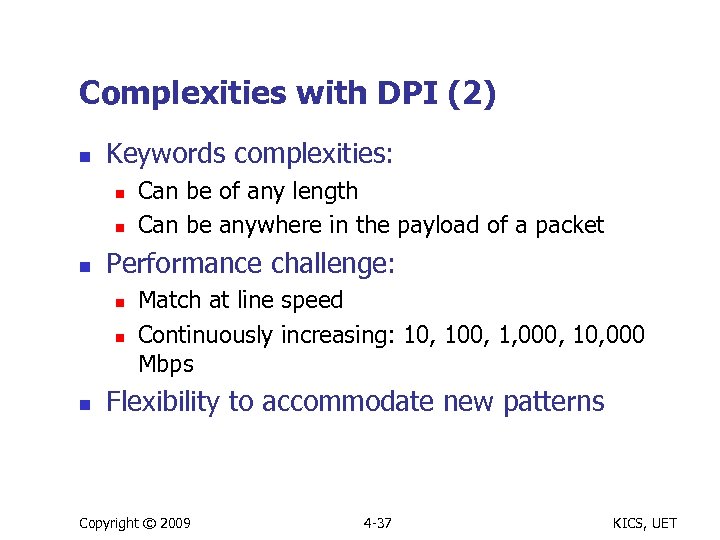 Complexities with DPI (2)

- Keywords complexities:
  - Can be of any length
  - Can be anywhere in the payload of a packet
- Performance challenge:
  - Match at line speed
  - Continuously increasing: 10, 100, 1,000, 10,000 Mbps
- Flexibility to accommodate new patterns

Copyright © 2009 4-37 KICS, UET